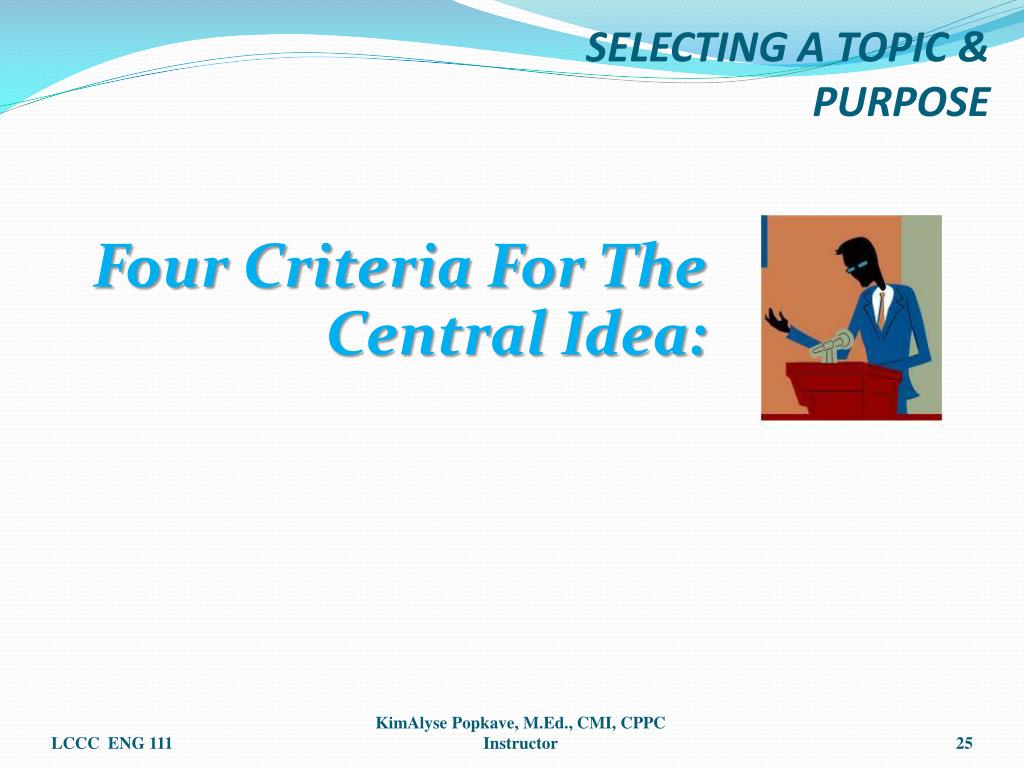 SELECTING A TOPIC & PURPOSE

Four Criteria For The Central Idea:

LCCC ENG 111

KimAlyse Popkave, M.Ed., CMI, CPPC
Instructor

25